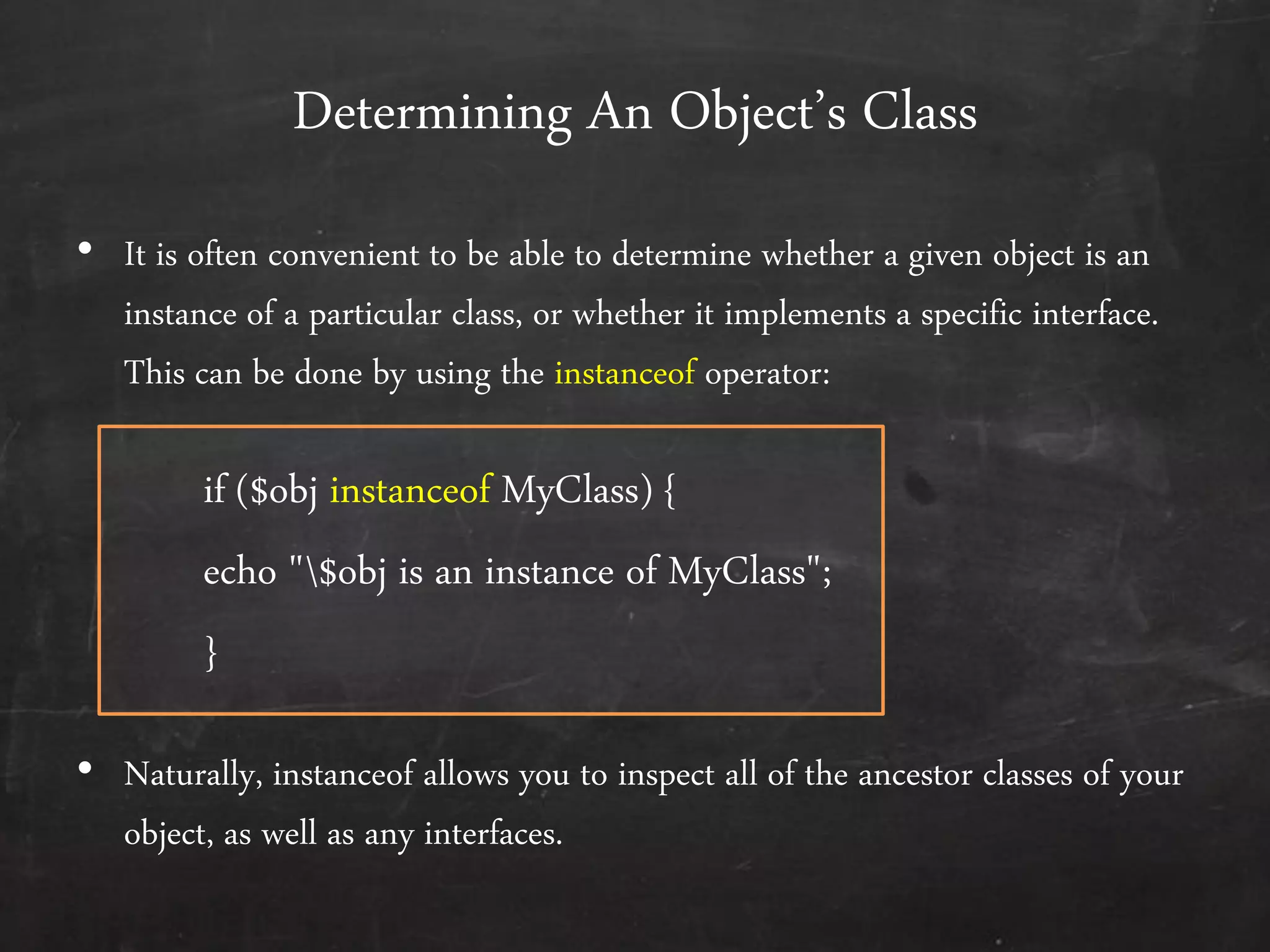 Determining An Object’s Class

• It is often convenient to be able to determine whether a given object is an instance of a particular class, or whether it implements a specific interface. This can be done by using the instanceof operator:

if ($obj instanceof MyClass) {

echo "\$obj is an instance of MyClass";

}

• Naturally, instanceof allows you to inspect all of the ancestor classes of your object, as well as any interfaces.